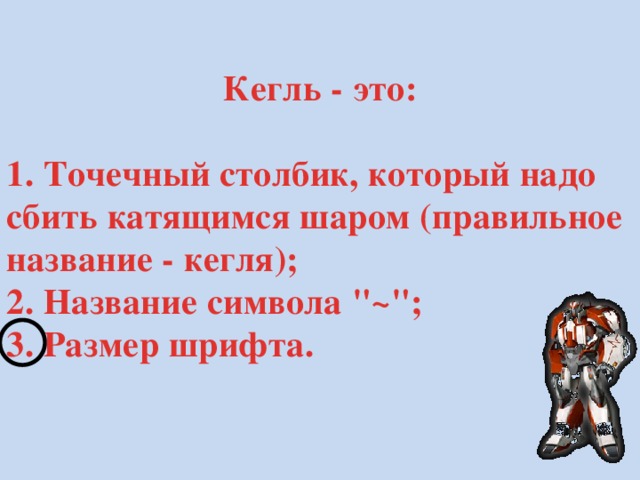 Кегль - это:

1. Точечный столбик, который надо сбить катящимся шаром (правильное название - кегля);
2. Название символа "~";
3. Размер шрифта.